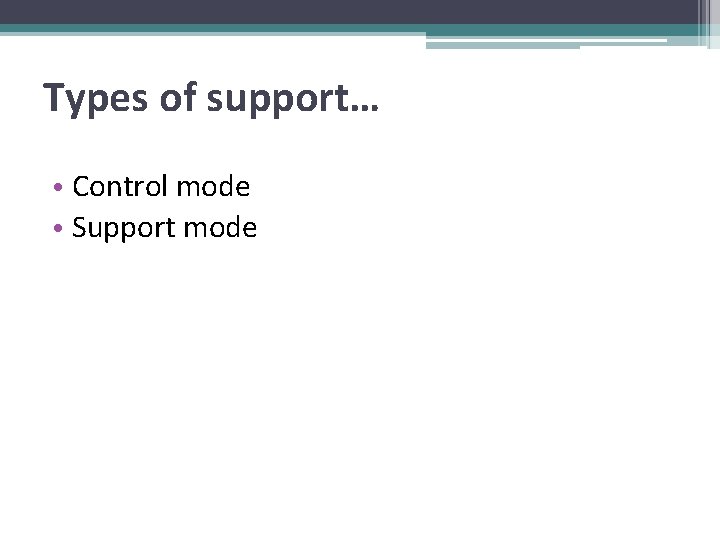 Types of support…

• Control mode
• Support mode